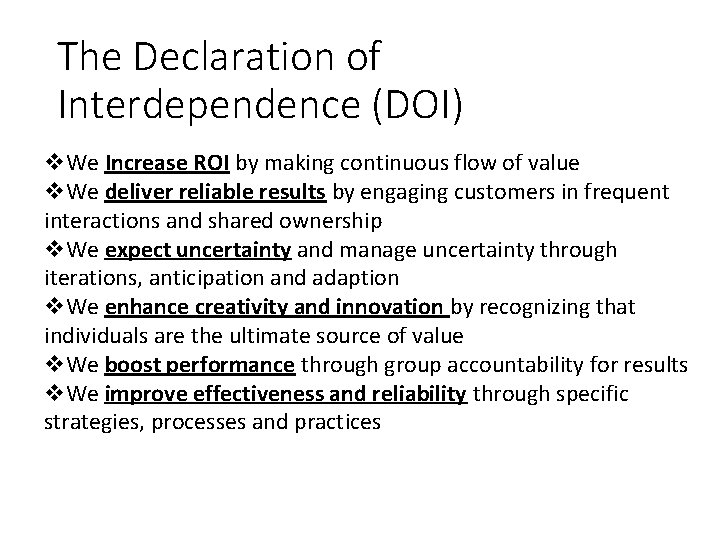 The Declaration of Interdependence (DOI)

❖We Increase ROI by making continuous flow of value
❖We deliver reliable results by engaging customers in frequent interactions and shared ownership
❖We expect uncertainty and manage uncertainty through iterations, anticipation and adaption
❖We enhance creativity and innovation by recognizing that individuals are the ultimate source of value
❖We boost performance through group accountability for results
❖We improve effectiveness and reliability through specific strategies, processes and practices